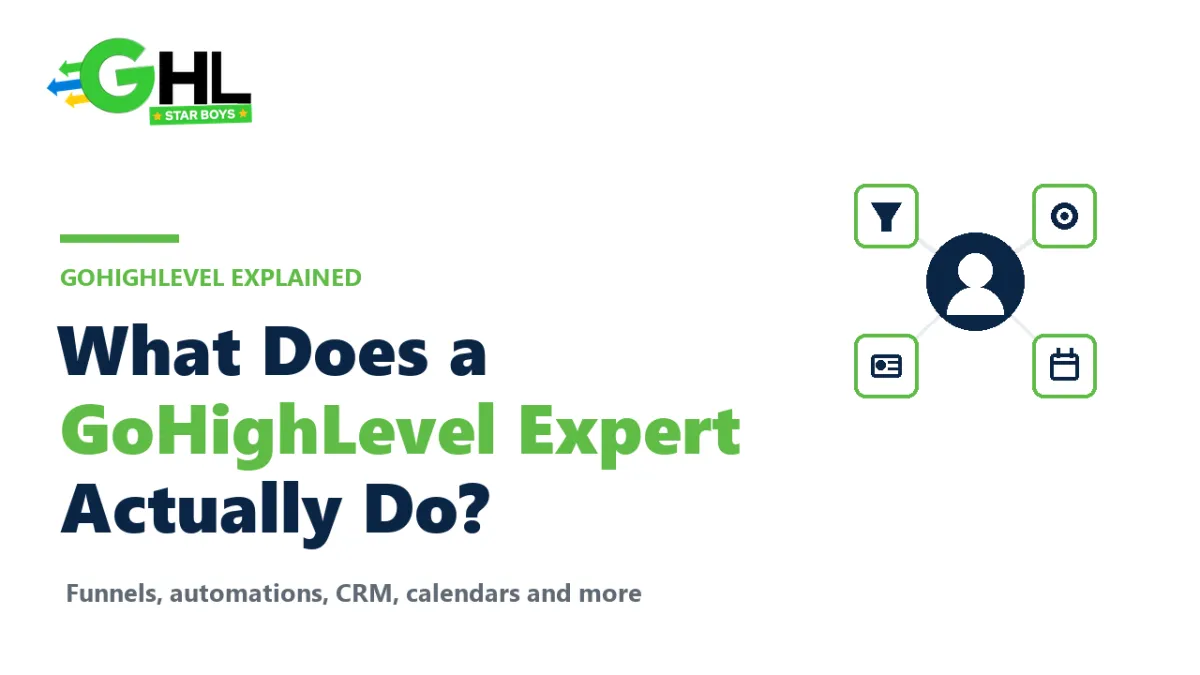 GHL
STAR BOYS

GOHIGHLEVEL EXPLAINED

What Does a GoHighLevel Expert Actually Do?

Funnels, automations, CRM, calendars and more